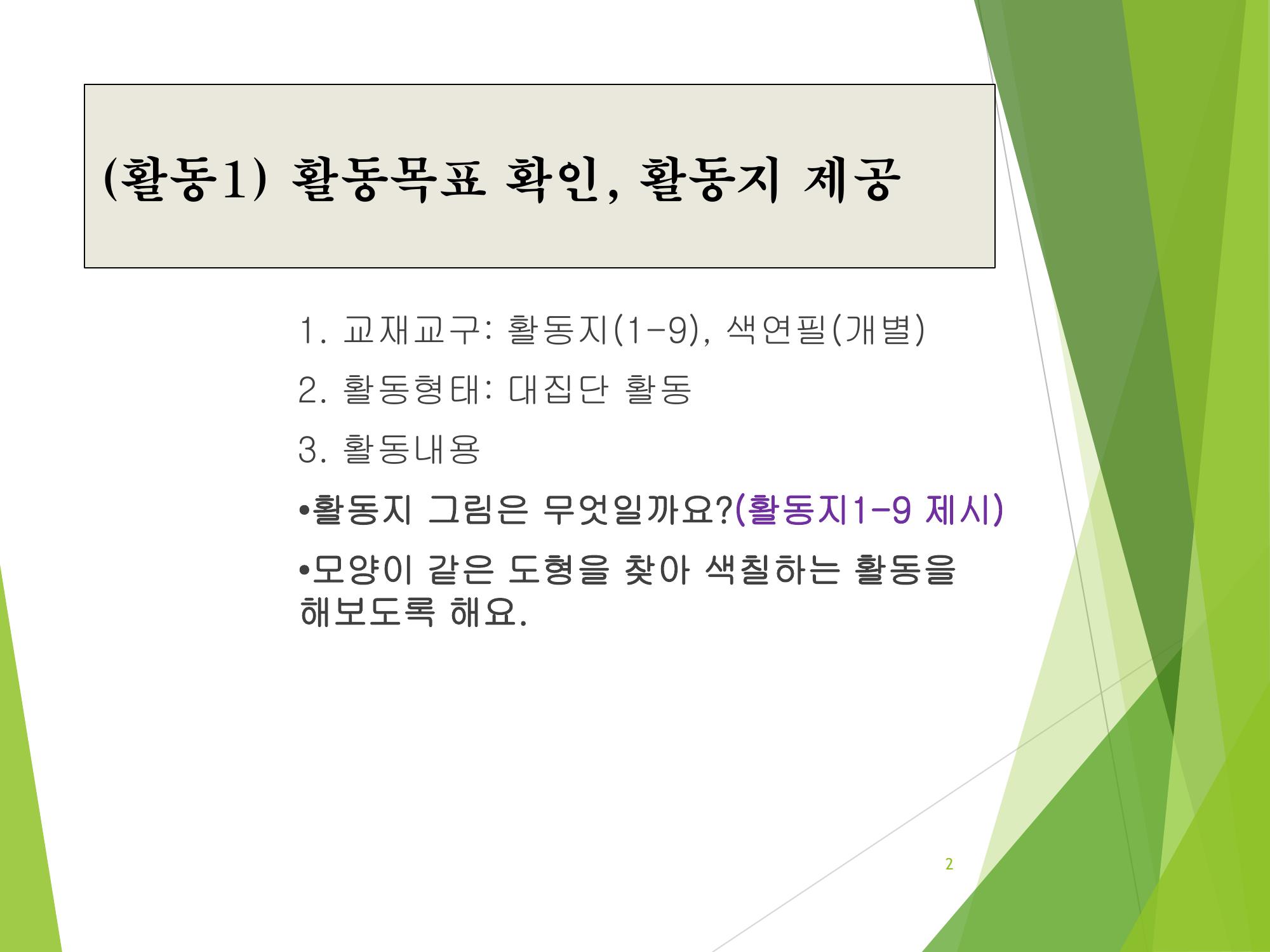 (활동1) 활동목표 확인, 활동지 제공

1. 교재교구: 활동지(1-9), 색연필(개별)

2. 활동형태: 대집단 활동

3. 활동내용

•활동지 그림은 무엇일까요?(활동지1-9 제시)

•모양이 같은 도형을 찾아 색칠하는 활동을 해보도록 해요.

2